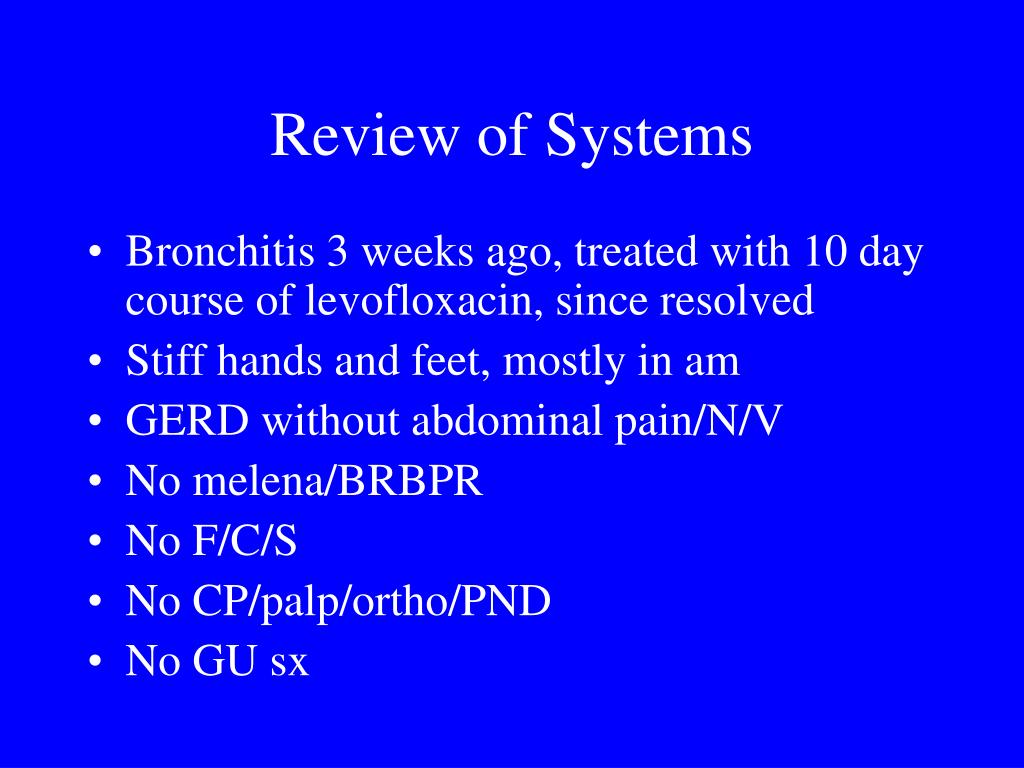 Review of Systems

• Bronchitis 3 weeks ago, treated with 10 day course of levofloxacin, since resolved
• Stiff hands and feet, mostly in am
• GERD without abdominal pain/N/V
• No melena/BRBPR
• No F/C/S
• No CP/palp/ortho/PND
• No GU sx